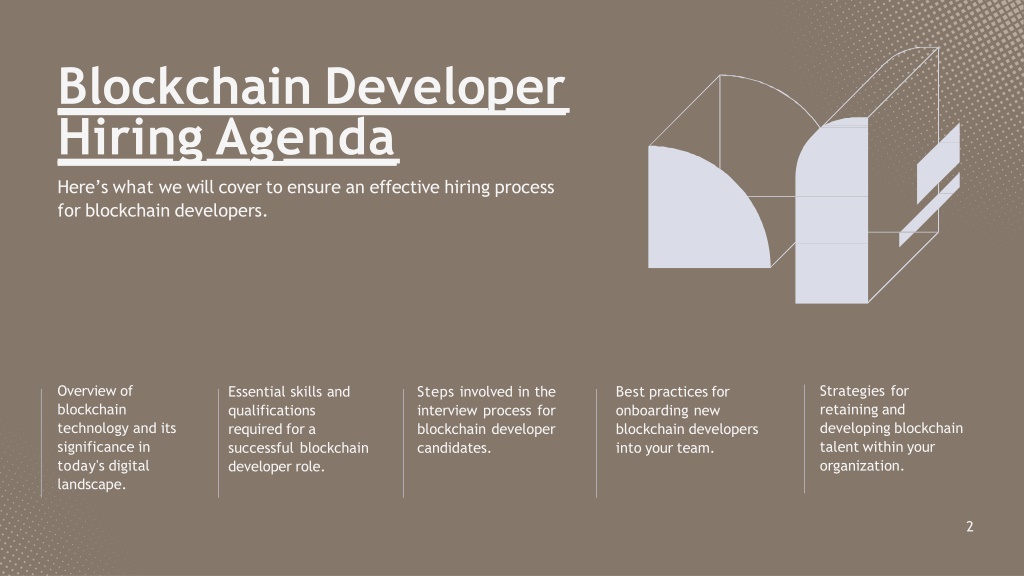 Blockchain Developer Hiring Agenda

Here's what we will cover to ensure an effective hiring process for blockchain developers.

Overview of blockchain technology and its significance in today's digital landscape.

Essential skills and qualifications required for a successful blockchain developer role.

Steps involved in the interview process for blockchain developer candidates.

Best practices for onboarding new blockchain developers into your team.

Strategies for retaining and developing blockchain talent within your organization.

2